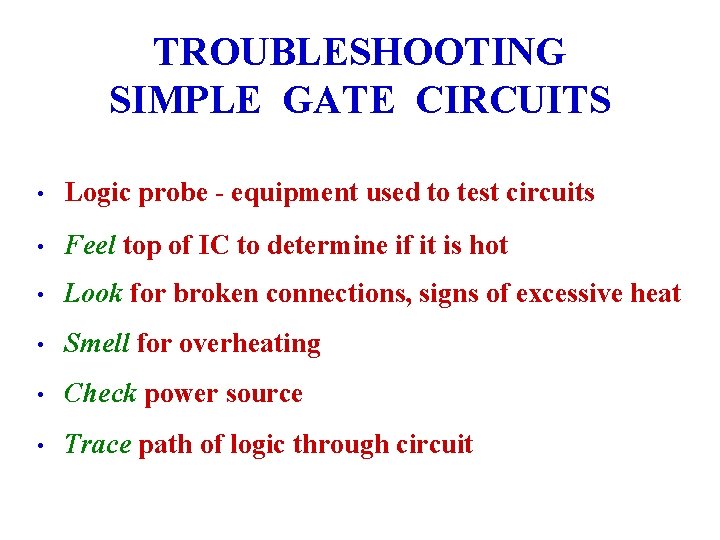 TROUBLESHOOTING
SIMPLE GATE CIRCUITS

• Logic probe - equipment used to test circuits
• Feel top of IC to determine if it is hot
• Look for broken connections, signs of excessive heat
• Smell for overheating
• Check power source
• Trace path of logic through circuit